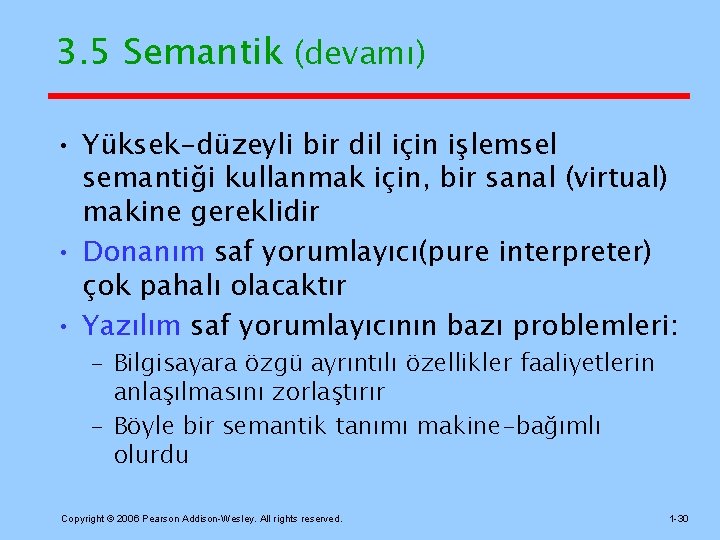 3.5 Semantik (devamı)

• Yüksek-düzeyli bir dil için işlemsel semantiği kullanmak için, bir sanal (virtual) makine gereklidir

• Donanım saf yorumlayıcı(pure interpreter) çok pahalı olacaktır

• Yazılım saf yorumlayıcının bazı problemleri:
– Bilgisayara özgü ayrıntılı özellikler faaliyetlerin anlaşılmasını zorlaştırır
– Böyle bir semantik tanımı makine-bağımlı olurdu

Copyright © 2006 Pearson Addison-Wesley. All rights reserved.

1-30